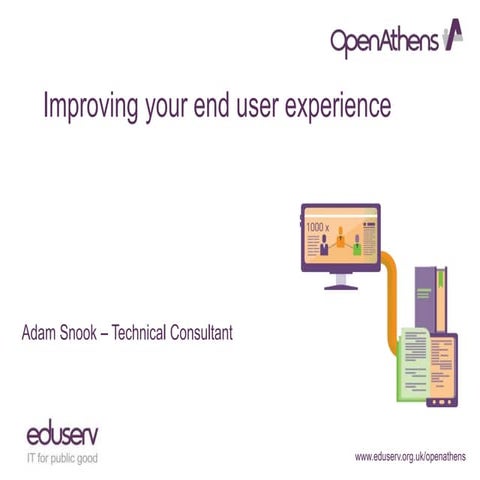 OpenAthens

Improving your end user experience

1000 x

Adam Snook – Technical Consultant

eduserv
IT for public good

www.eduserv.org.uk/openathens